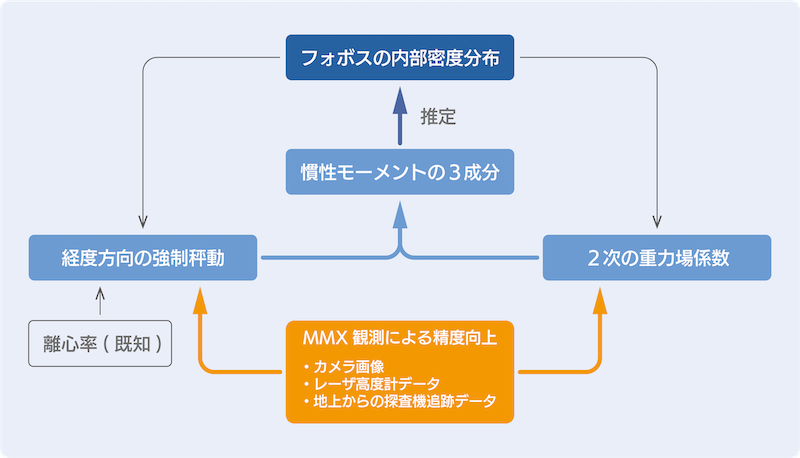 フォボスの内部密度分布

推定

慣性モーメントの３成分

経度方向の強制秤動

２次の重力場係数

離心率（既知）

MMX 観測による精度向上

・カメラ画像
・レーザ高度計データ
・地上からの探査機追跡データ